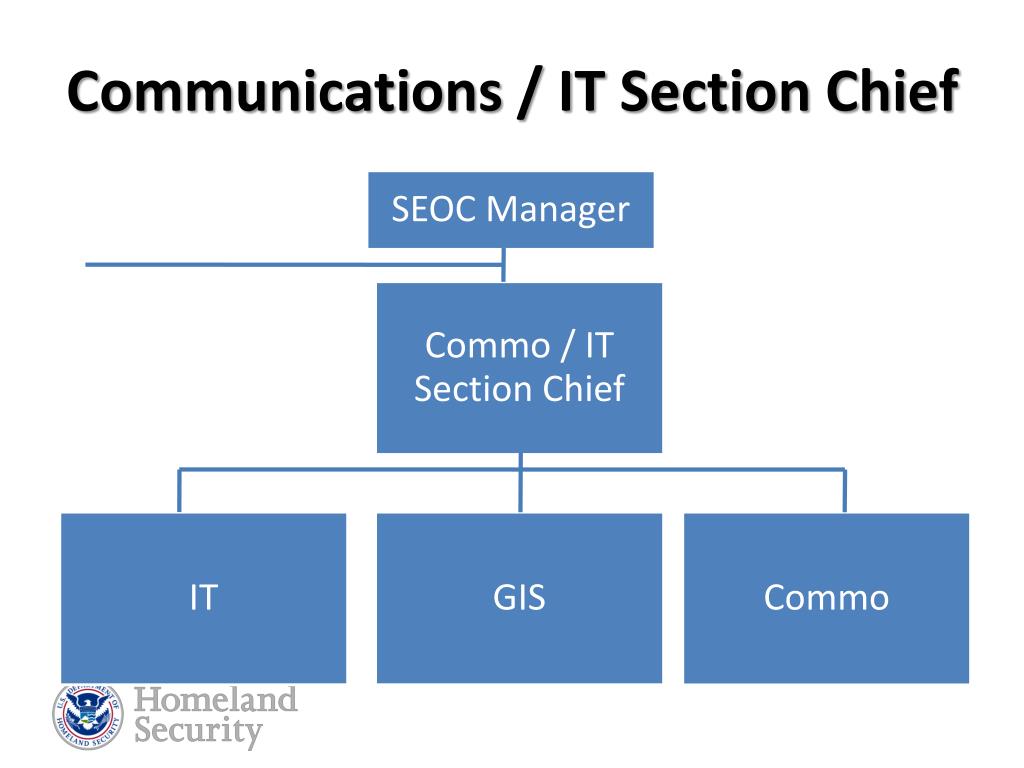 Communications / IT Section Chief

SEOC Manager

Commo / IT Section Chief

IT

GIS

Commo

U.S. DEPARTMENT OF HOMELAND SECURITY

Homeland Security